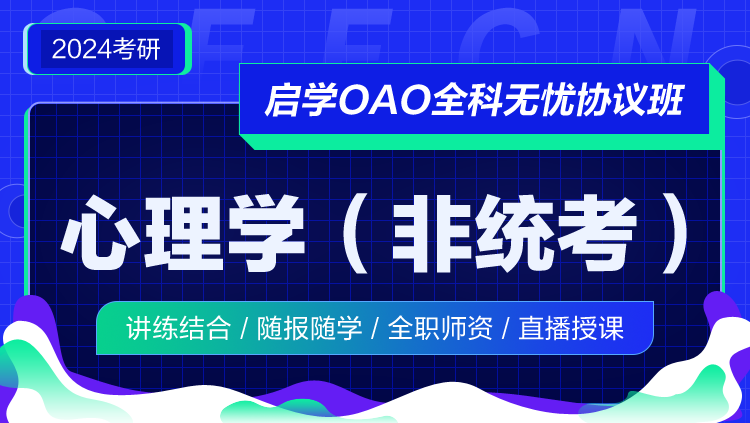 2024考研

启学OAO全科无忧协议班

心理学（非统考）

讲练结合 / 随报随学 / 全职师资 / 直播授课